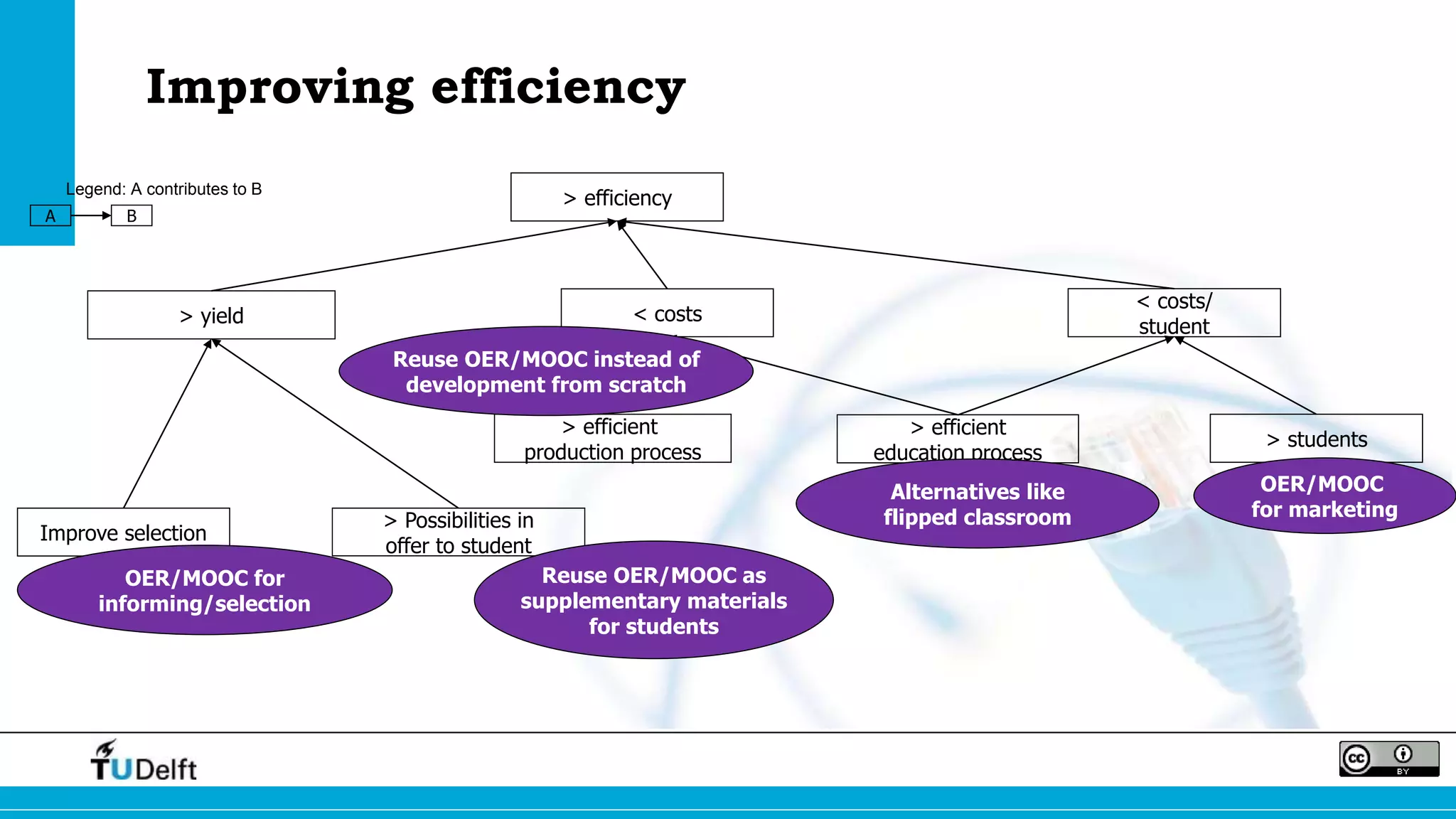 Improving efficiency

Legend: A contributes to B

A

B

> efficiency

> yield

< costs

< costs/ student

Reuse OER/MOOC instead of development from scratch

> efficient production process

> efficient education process

> students

Alternatives like flipped classroom

OER/MOOC for marketing

Improve selection

> Possibilities in offer to student

OER/MOOC for informing/selection

Reuse OER/MOOC as supplementary materials for students

TUDelft

cc BY